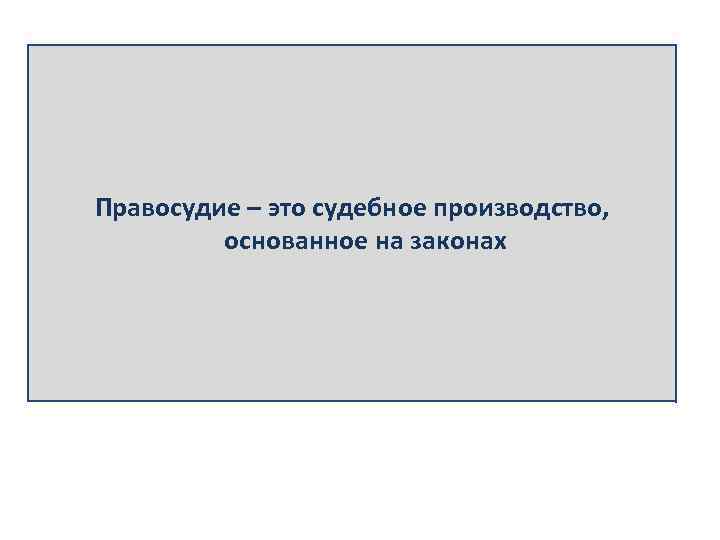 Правосудие – это судебное производство, основанное на законах